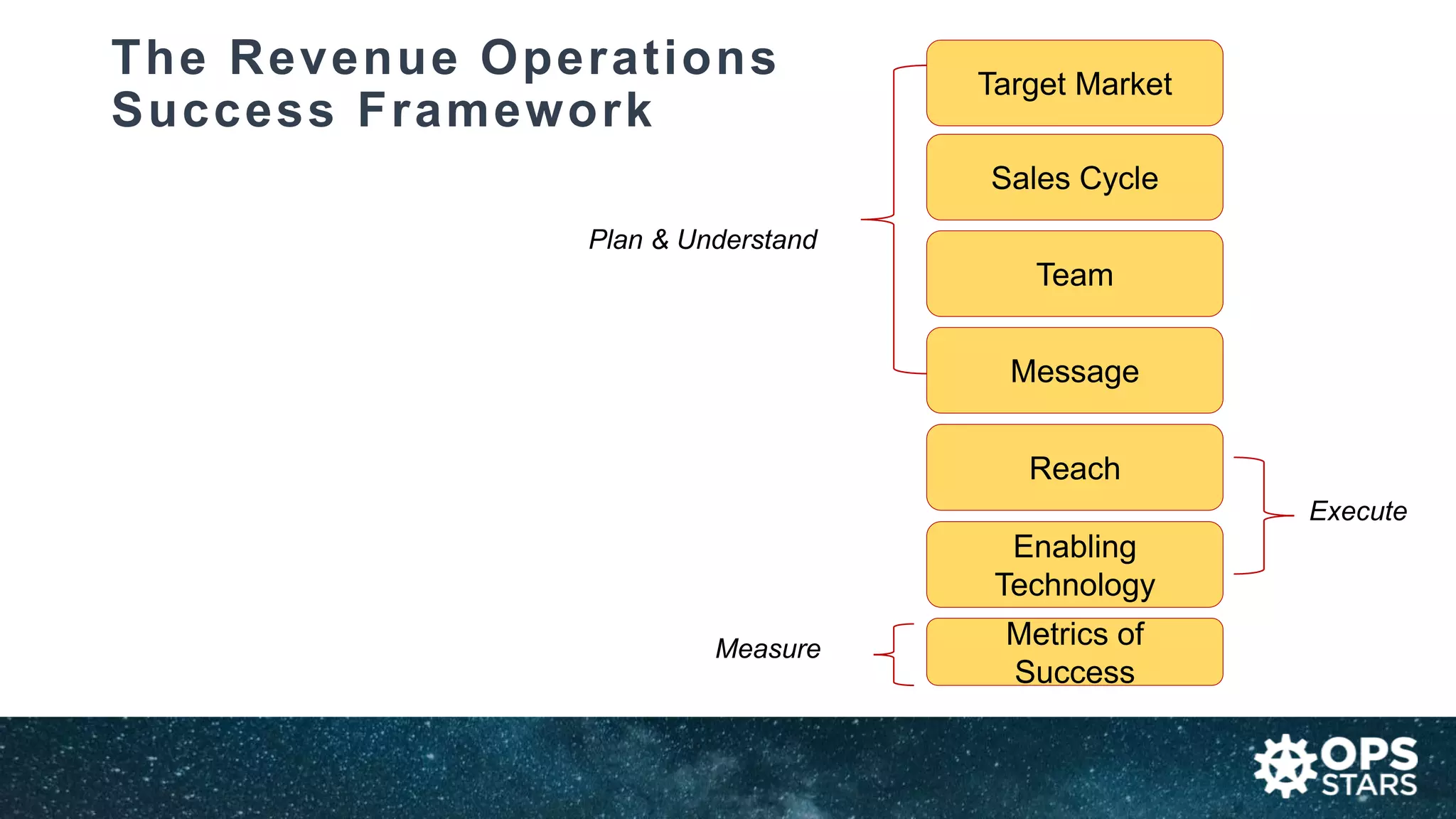 The Revenue Operations Success Framework

Plan & Understand

Target Market

Sales Cycle

Team

Message

Reach

Enabling Technology

Execute

Measure

Metrics of Success

OPS STARS